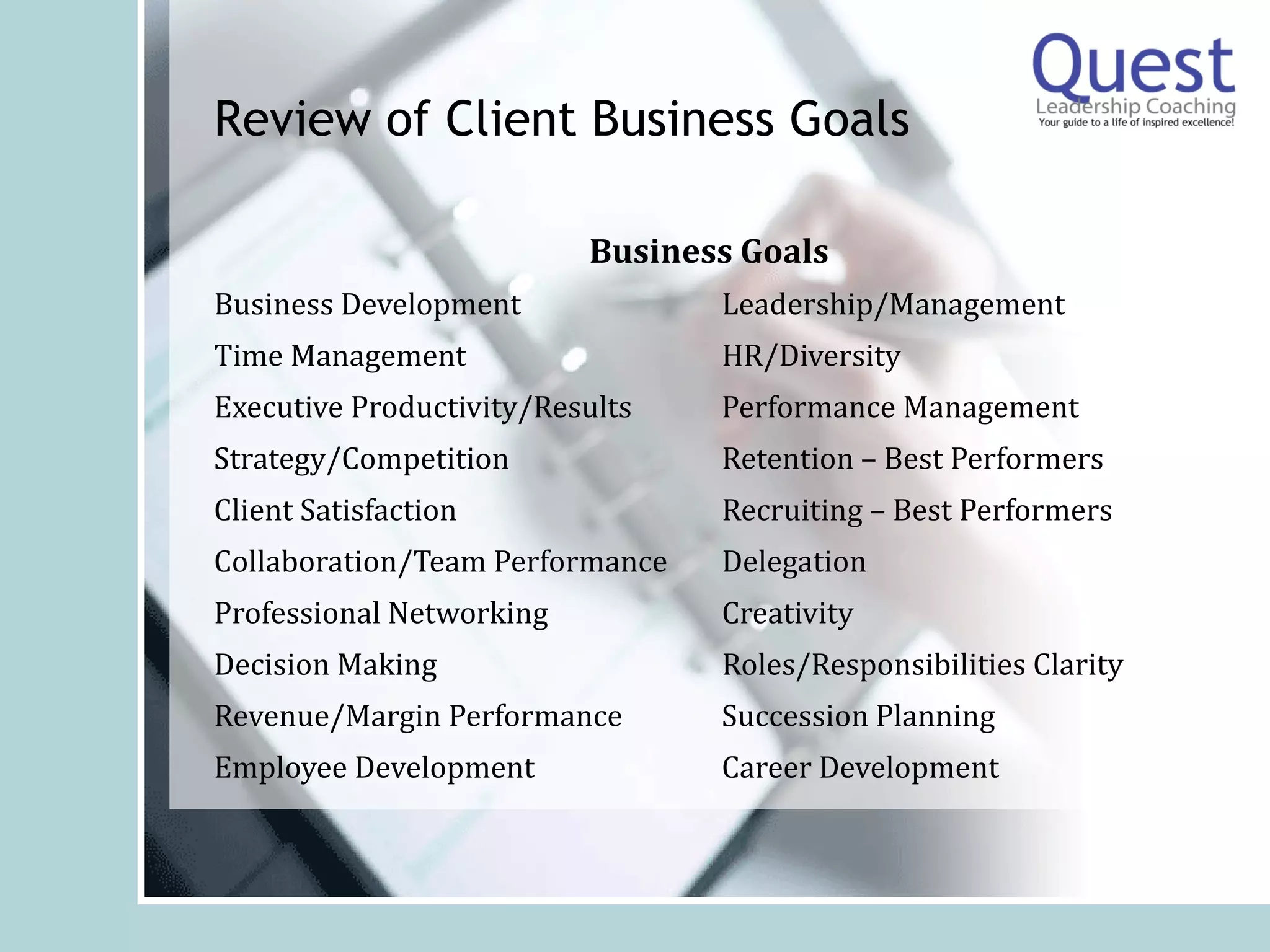 Quest
Leadership Coaching
Your guide to a life of inspired excellence!

Review of Client Business Goals

Business Goals

Business Development
Time Management
Executive Productivity/Results
Strategy/Competition
Client Satisfaction
Collaboration/Team Performance
Professional Networking
Decision Making
Revenue/Margin Performance
Employee Development

Leadership/Management
HR/Diversity
Performance Management
Retention – Best Performers
Recruiting – Best Performers
Delegation
Creativity
Roles/Responsibilities Clarity
Succession Planning
Career Development